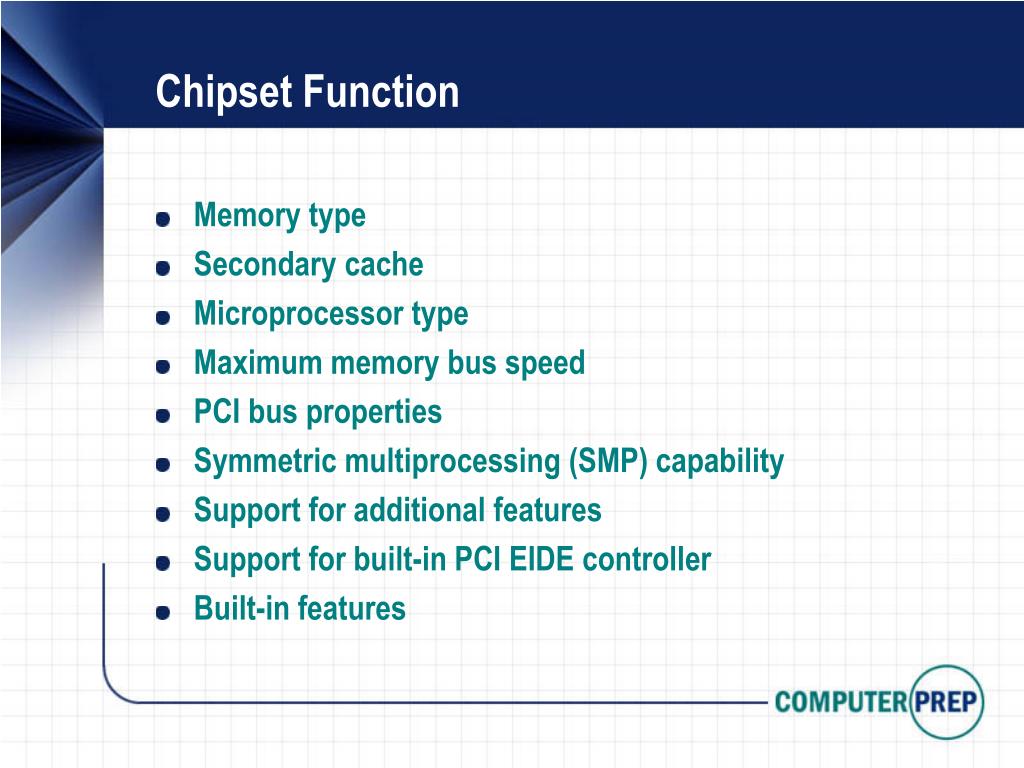 Chipset Function

- Memory type
- Secondary cache
- Microprocessor type
- Maximum memory bus speed
- PCI bus properties
- Symmetric multiprocessing (SMP) capability
- Support for additional features
- Support for built-in PCI EIDE controller
- Built-in features

COMPUTER PREP